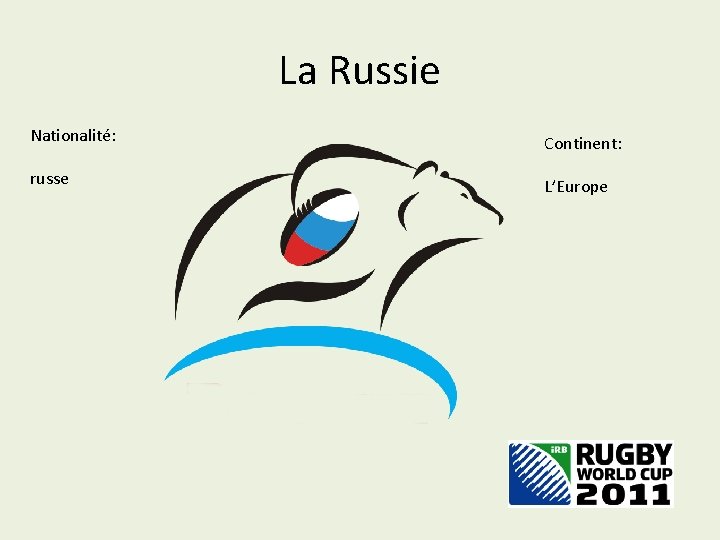 La Russie

Nationalité:

russe

Continent:

L'Europe

IRB
RUGBY WORLD CUP 2011